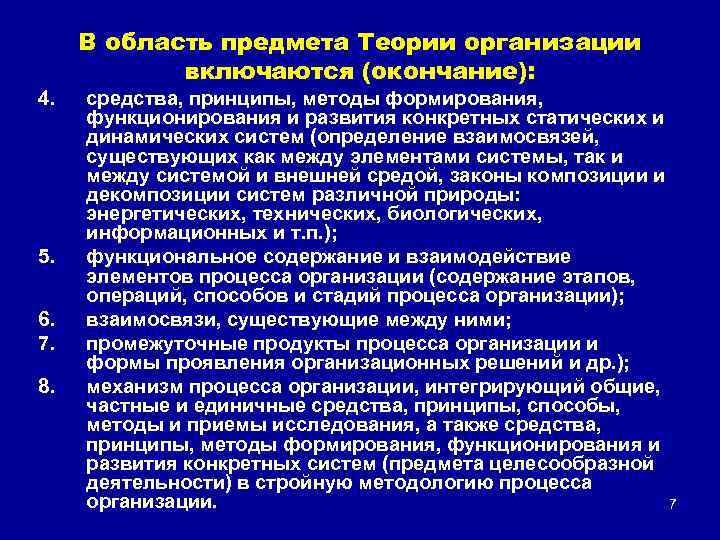 В область предмета Теории организации включаются (окончание):

4. средства, принципы, методы формирования, функционирования и развития конкретных статических и динамических систем (определение взаимосвязей, существующих как между элементами системы, так и между системой и внешней средой, законы композиции и декомпозиции систем различной природы: энергетических, технических, биологических, информационных и т.п.);

5. функциональное содержание и взаимодействие элементов процесса организации (содержание этапов, операций, способов и стадий процесса организации);

6. взаимосвязи, существующие между ними;

7. промежуточные продукты процесса организации и формы проявления организационных решений и др.);

8. механизм процесса организации, интегрирующий общие, частные и единичные средства, принципы, способы, методы и приемы исследования, а также средства, принципы, методы формирования, функционирования и развития конкретных систем (предмета целесообразной деятельности) в стройную методологию процесса организации.

7